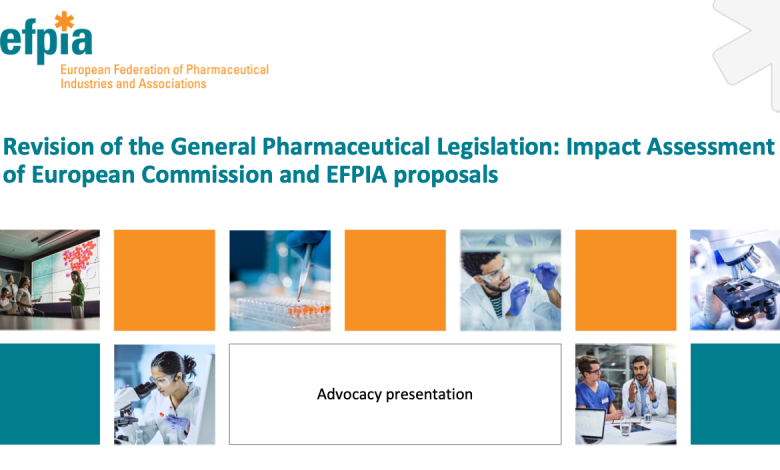 efpia
European Federation of Pharmaceutical Industries and Associations

Revision of the General Pharmaceutical Legislation: Impact Assessment of European Commission and EFPIA proposals

Advocacy presentation